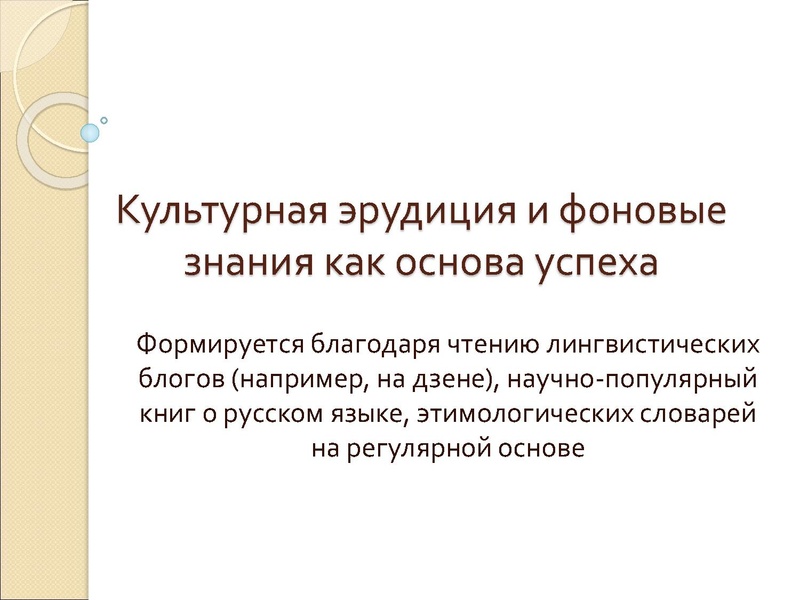 Культурная эрудиция и фоновые знания как основа успеха

Формируется благодаря чтению лингвистических блогов (например, на дзене), научно-популярный книг о русском языке, этимологических словарей на регулярной основе